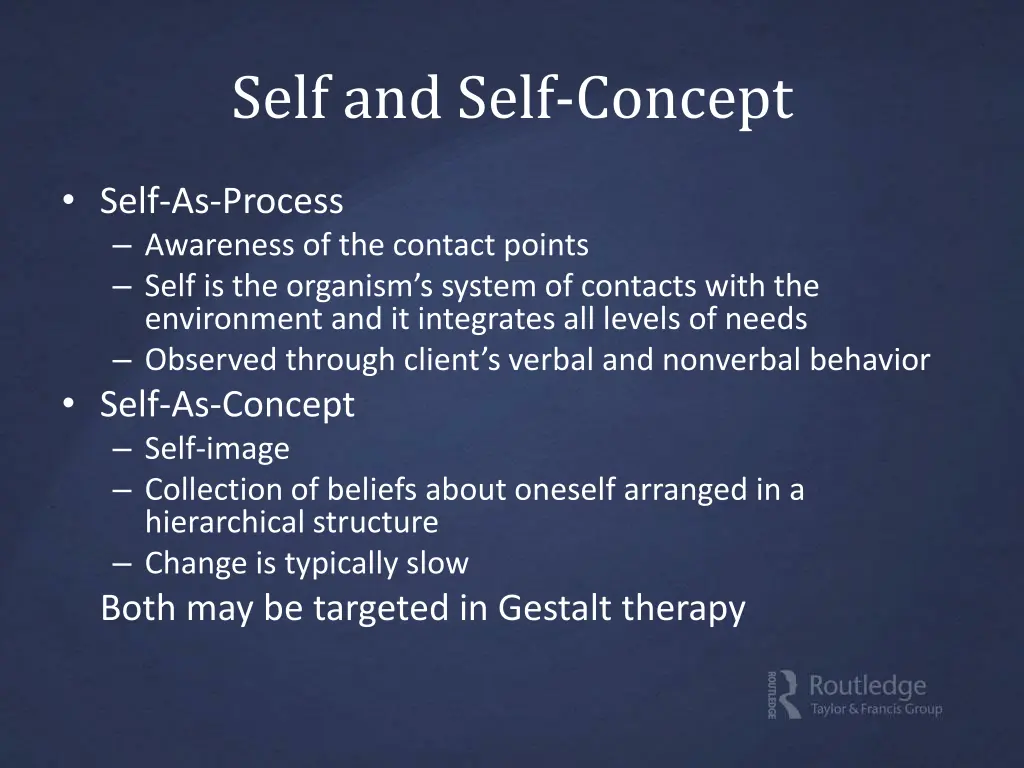 Self and Self-Concept

• Self-As-Process
– Awareness of the contact points
– Self is the organism’s system of contacts with the environment and it integrates all levels of needs
– Observed through client’s verbal and nonverbal behavior
• Self-As-Concept
– Self-image
– Collection of beliefs about oneself arranged in a hierarchical structure
– Change is typically slow

Both may be targeted in Gestalt therapy

ROUTLEDGE Routledge
Taylor & Francis Group